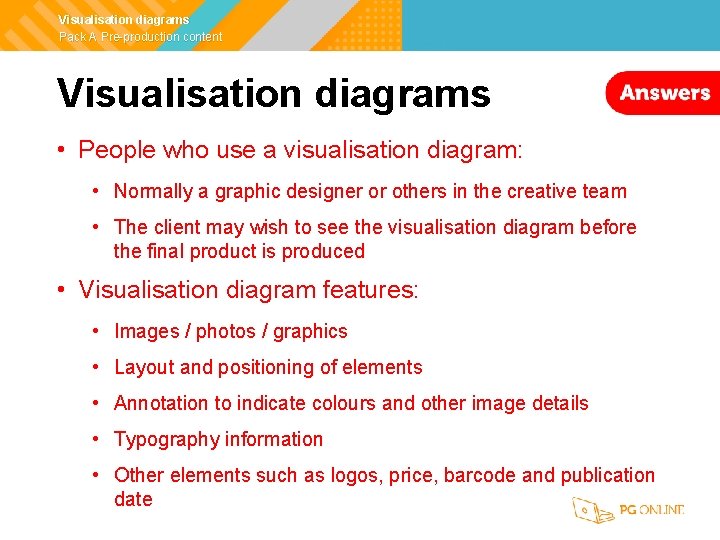 Visualisation diagrams
Pack A Pre-production content

Visualisation diagrams

Answers

• People who use a visualisation diagram:

• Normally a graphic designer or others in the creative team

• The client may wish to see the visualisation diagram before the final product is produced

• Visualisation diagram features:

• Images / photos / graphics

• Layout and positioning of elements

• Annotation to indicate colours and other image details

• Typography information

• Other elements such as logos, price, barcode and publication date

PG ONLINE